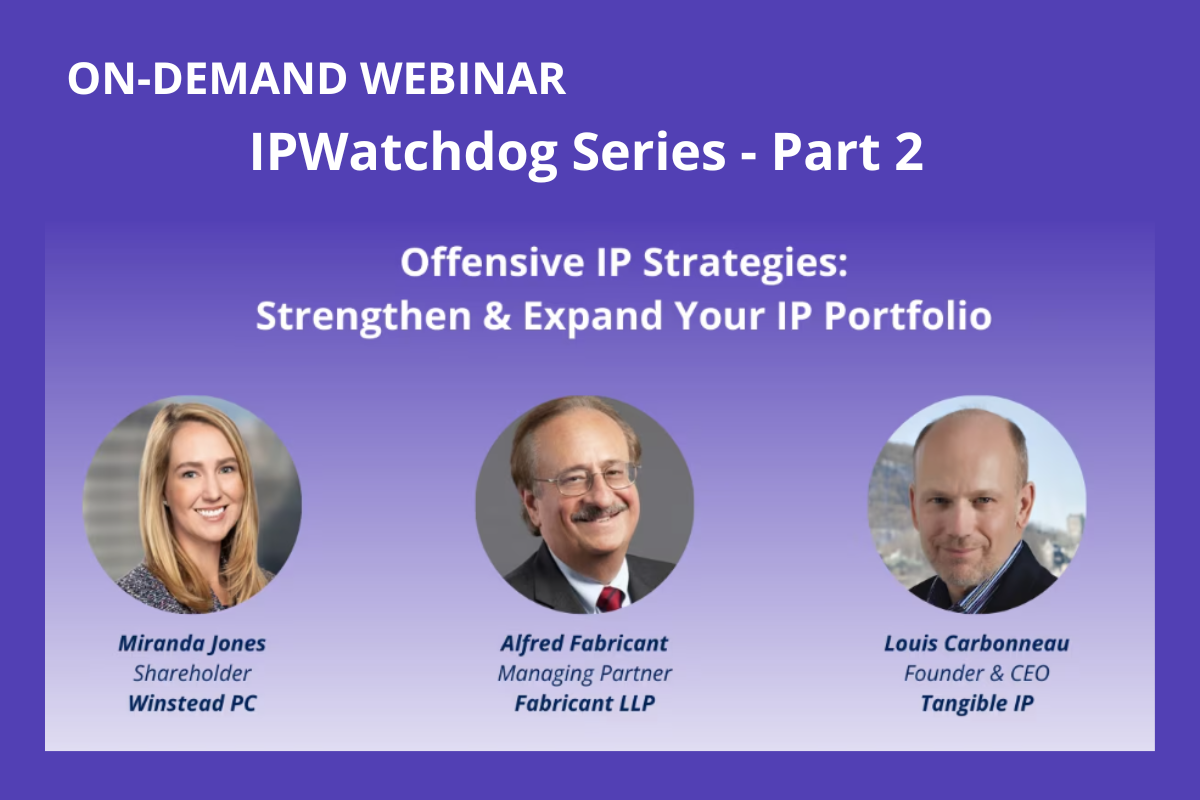 ON-DEMAND WEBINAR

IPWatchdog Series - Part 2

Offensive IP Strategies:
Strengthen & Expand Your IP Portfolio

Miranda Jones
Shareholder
Winstead PC

Alfred Fabricant
Managing Partner
Fabricant LLP

Louis Carbonneau
Founder & CEO
Tangible IP